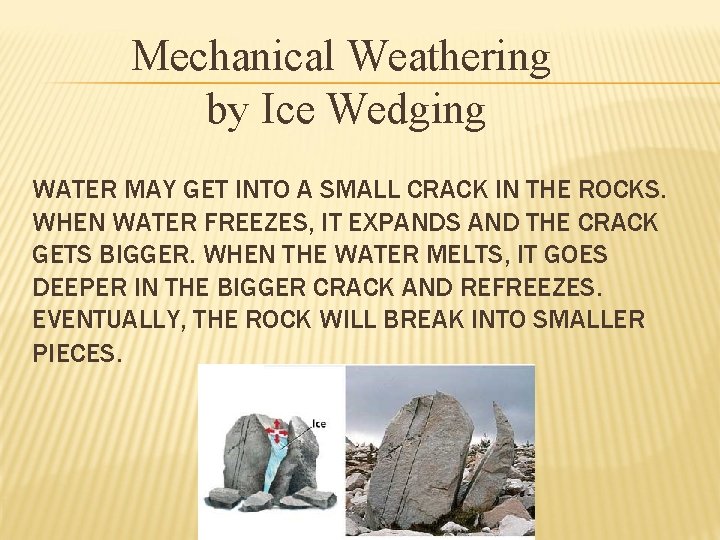 Mechanical Weathering by Ice Wedging

WATER MAY GET INTO A SMALL CRACK IN THE ROCKS. WHEN WATER FREEZES, IT EXPANDS AND THE CRACK GETS BIGGER. WHEN THE WATER MELTS, IT GOES DEEPER IN THE BIGGER CRACK AND REFREEZES. EVENTUALLY, THE ROCK WILL BREAK INTO SMALLER PIECES.

Ice